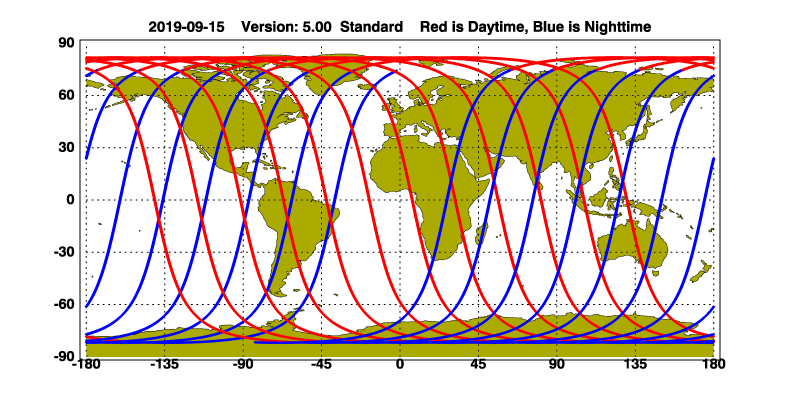 2019-09-15 Version: 5.00 Standard Red is Daytime, Blue is Nighttime

90
60
30
0
-30
-60
-90

-180 -135 -90 -45 0 45 90 135 180